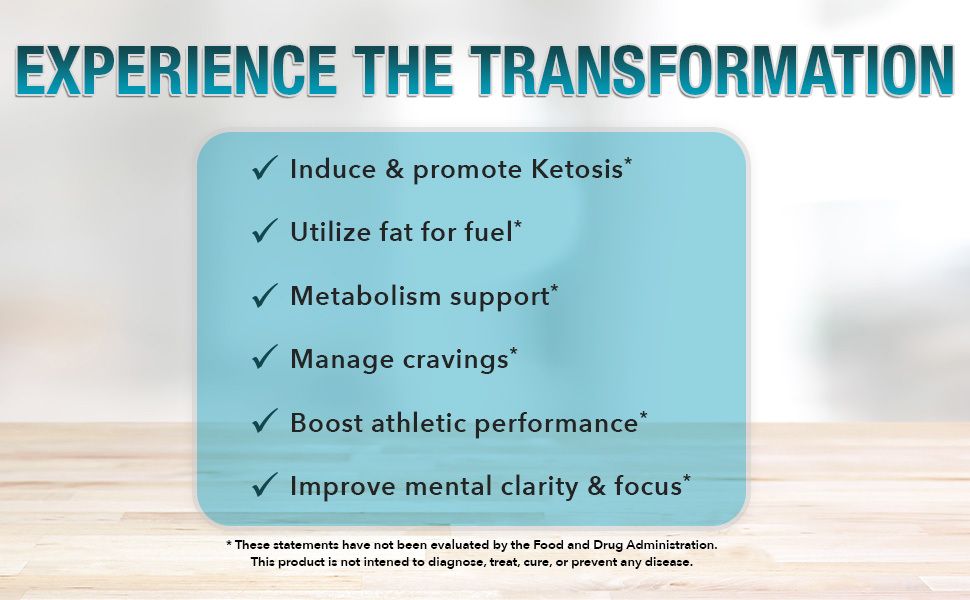 EXPERIENCE THE TRANSFORMATION

✓ Induce & promote Ketosis*

✓ Utilize fat for fuel*

✓ Metabolism support*

✓ Manage cravings*

✓ Boost athletic performance*

✓ Improve mental clarity & focus*

* These statements have not been evaluated by the Food and Drug Administration. This product is not intened to diagnose, treat, cure, or prevent any disease.